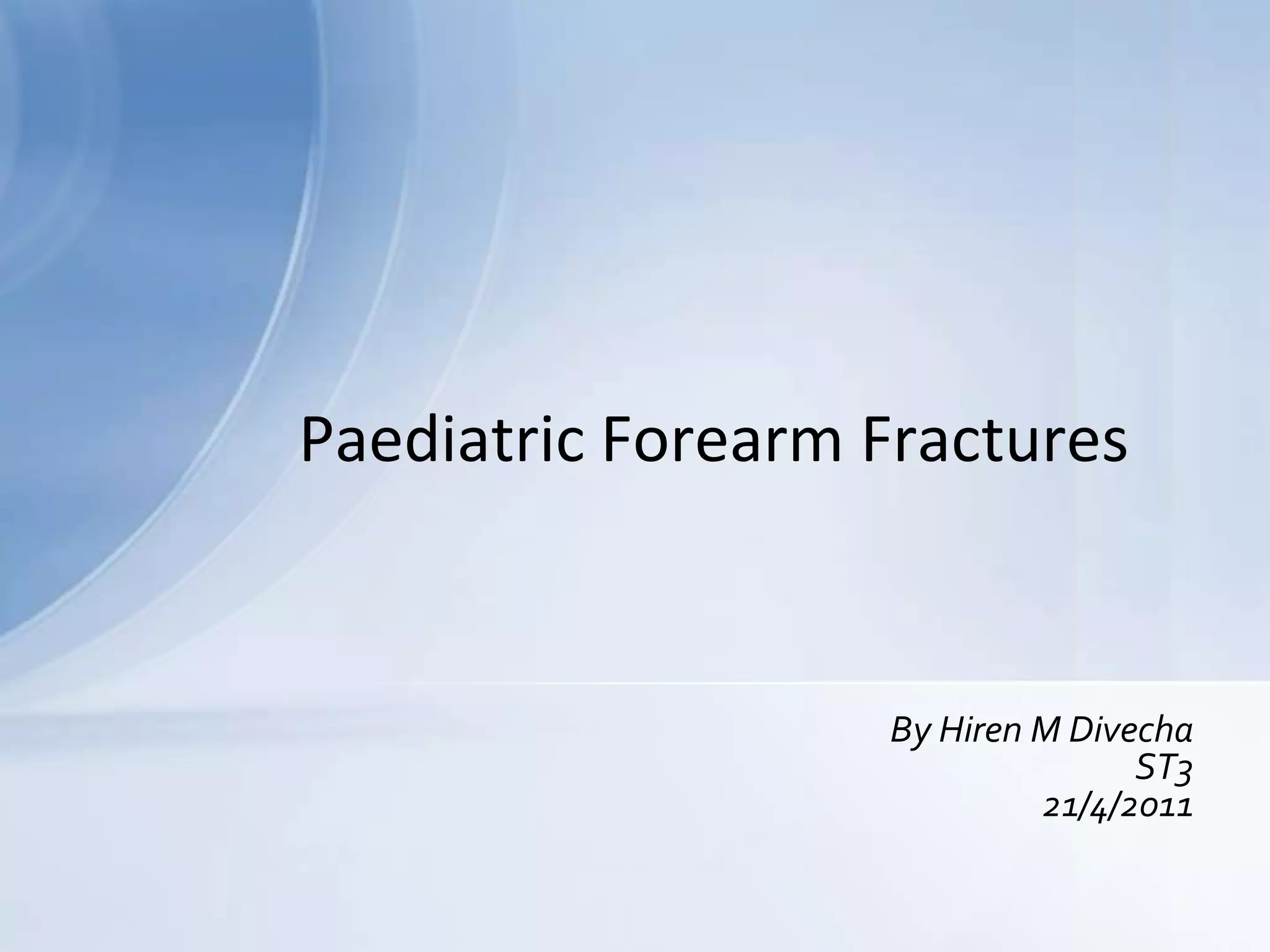 Paediatric Forearm Fractures

By Hiren M Divecha
ST3
21/4/2011